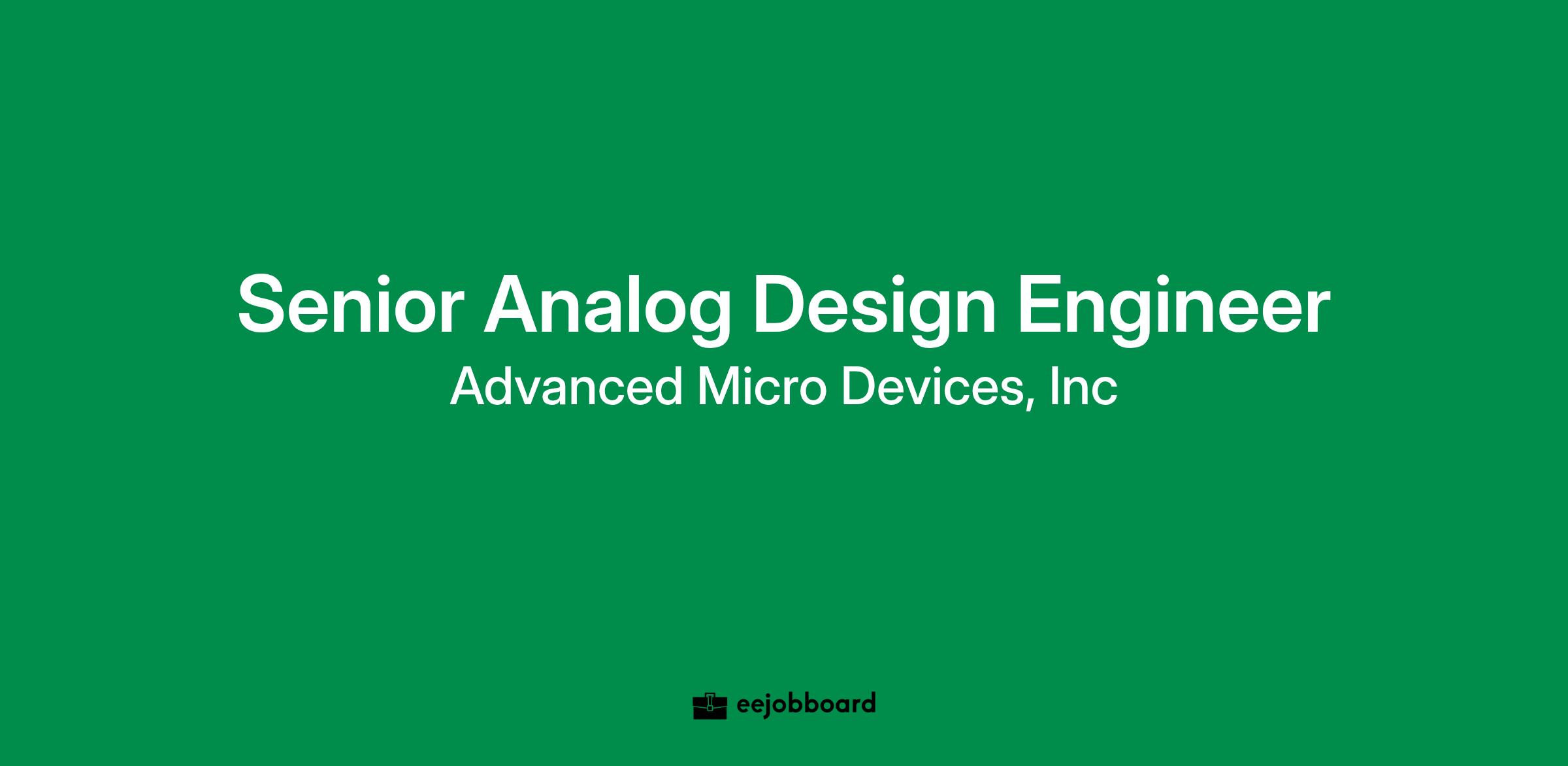 Senior Analog Design Engineer
Advanced Micro Devices, Inc

eejobboard